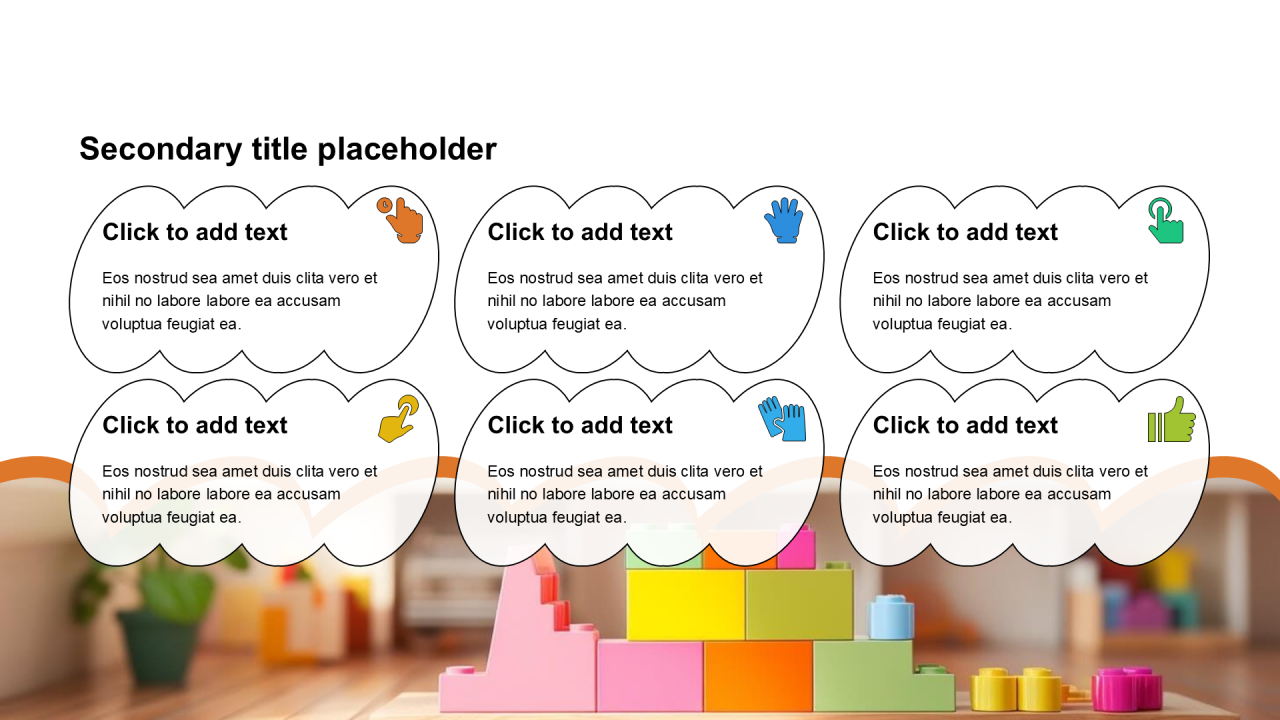 Secondary title placeholder

Click to add text

Eos nostrud sea amet duis clita vero et nihil no labore labore ea accusam voluptua feugiat ea.

Click to add text

Eos nostrud sea amet duis clita vero et nihil no labore labore ea accusam voluptua feugiat ea.

Click to add text

Eos nostrud sea amet duis clita vero et nihil no labore labore ea accusam voluptua feugiat ea.

Click to add text

Eos nostrud sea amet duis clita vero et nihil no labore labore ea accusam voluptua feugiat ea.

Click to add text

Eos nostrud sea amet duis clita vero et nihil no labore labore ea accusam voluptua feugiat ea.

Click to add text

Eos nostrud sea amet duis clita vero et nihil no labore labore ea accusam voluptua feugiat ea.